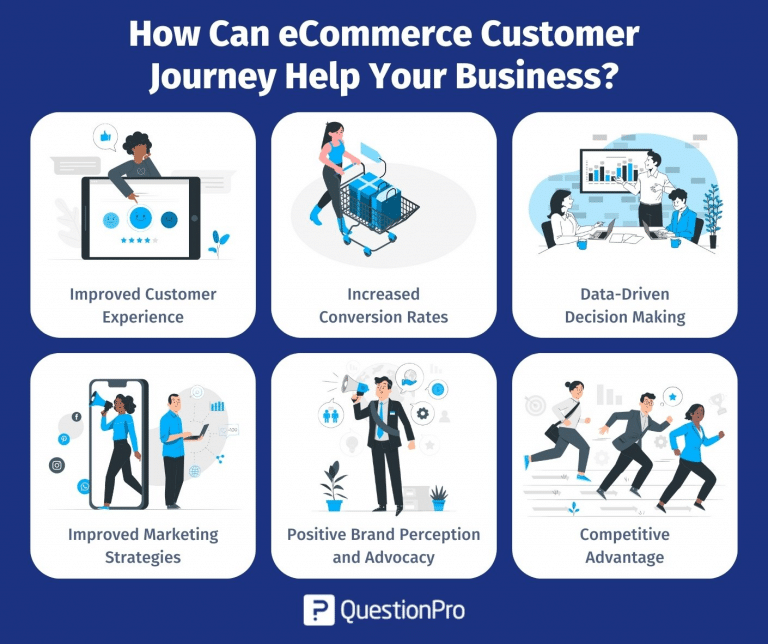 How Can eCommerce Customer Journey Help Your Business?

Improved Customer Experience

Increased Conversion Rates

Data-Driven Decision Making

Improved Marketing Strategies

Positive Brand Perception and Advocacy

Competitive Advantage

QuestionPro